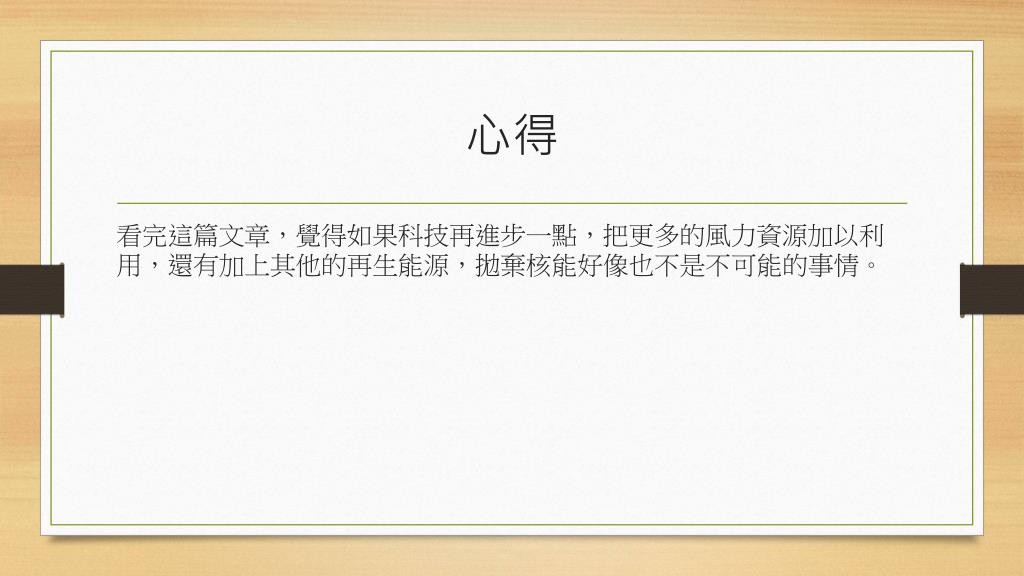 心得

看完這篇文章，覺得如果科技再進步一點，把更多的風力資源加以利用，還有加上其他的再生能源，拋棄核能好像也不是不可能的事情。